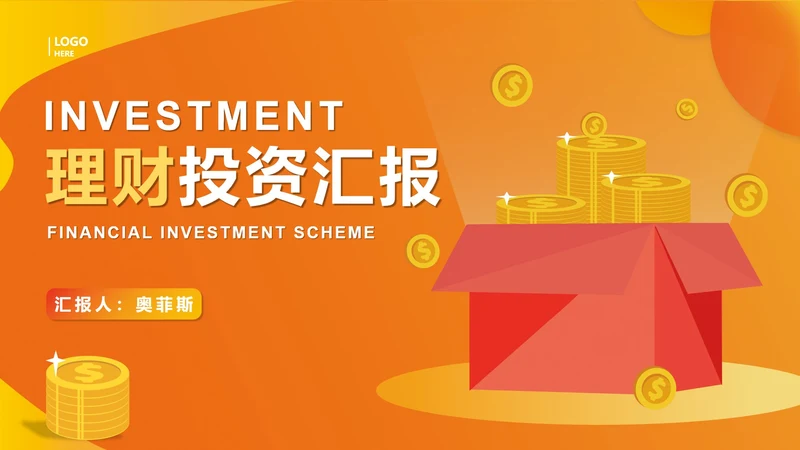 LOGO
HERE

INVESTMENT
理财投资汇报
FINANCIAL INVESTMENT SCHEME

汇报人：奥菲斯